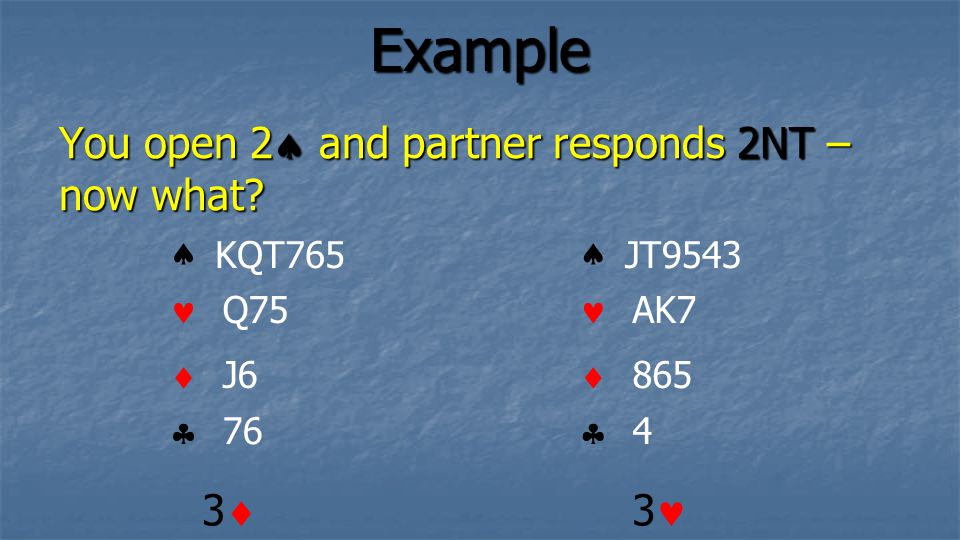 Example

You open 2♠ and partner responds 2NT – now what?

♠ KQT765
♥ Q75
♦ J6
♣ 76

3♦

♠ JT9543
♥ AK7
♦ 865
♣ 4

3♥